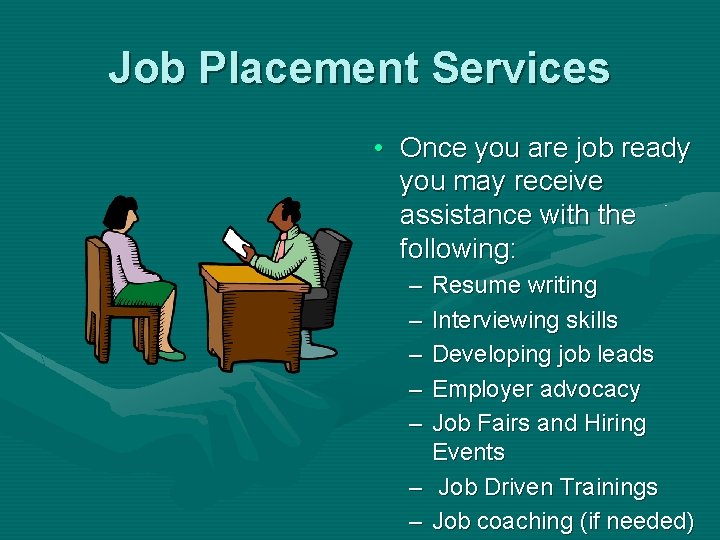 Job Placement Services

• Once you are job ready you may receive assistance with the following:
– Resume writing
– Interviewing skills
– Developing job leads
– Employer advocacy
– Job Fairs and Hiring Events
– Job Driven Trainings
– Job coaching (if needed)